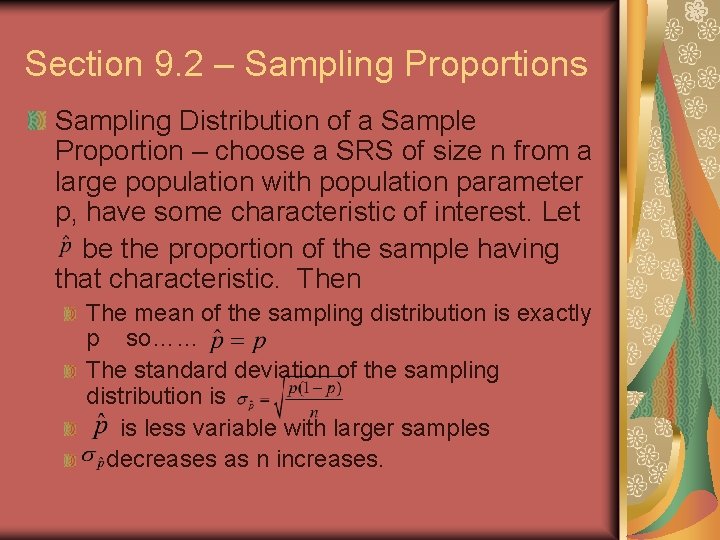 Section 9.2 – Sampling Proportions

Sampling Distribution of a Sample Proportion – choose a SRS of size n from a large population with population parameter p, have some characteristic of interest. Let $\hat{p}$ be the proportion of the sample having that characteristic. Then

The mean of the sampling distribution is exactly p so…… $\hat{p} = p$

The standard deviation of the sampling distribution is $\sigma_{\hat{p}} = \sqrt{\frac{p(1-p)}{n}}$

$\hat{p}$ is less variable with larger samples

$\sigma_{\hat{p}}$ decreases as n increases.